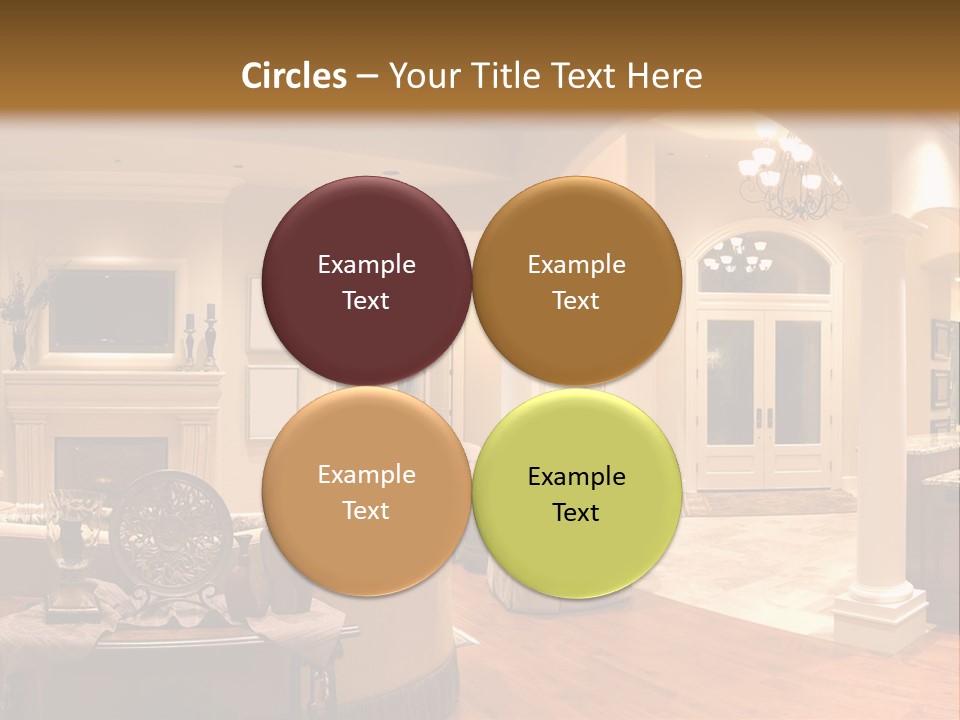 Circles – Your Title Text Here

Example Text

Example Text

Example Text

Example Text